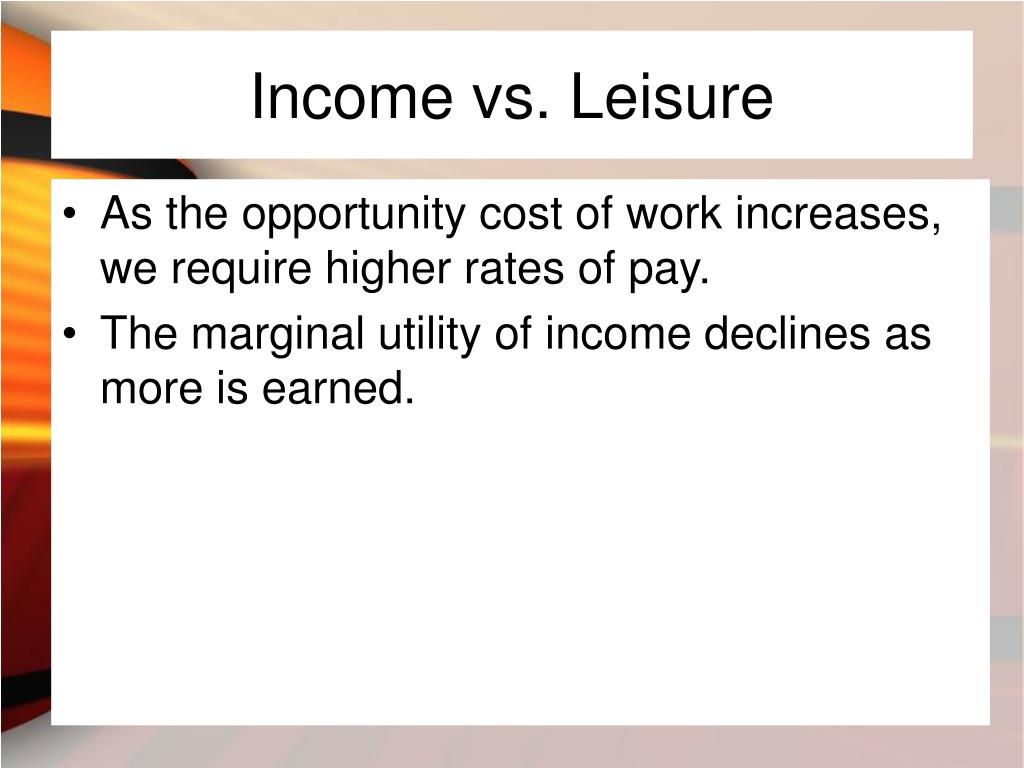 Income vs. Leisure

• As the opportunity cost of work increases, we require higher rates of pay.
• The marginal utility of income declines as more is earned.